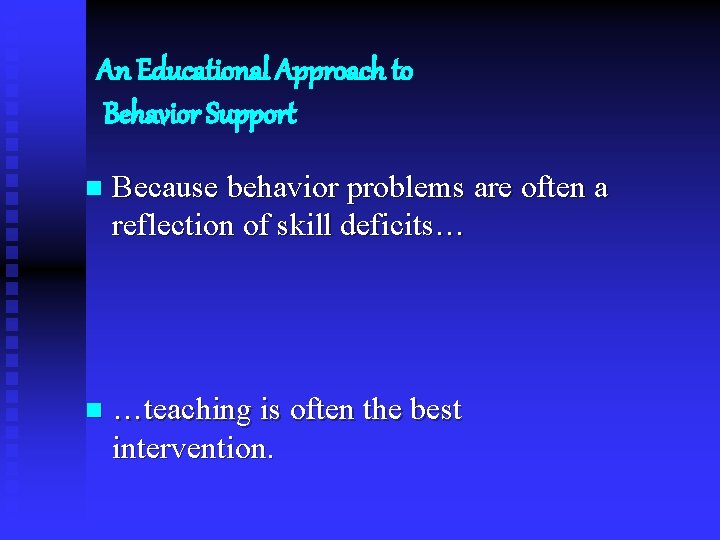 An Educational Approach to
Behavior Support

• Because behavior problems are often a reflection of skill deficits…

• …teaching is often the best intervention.